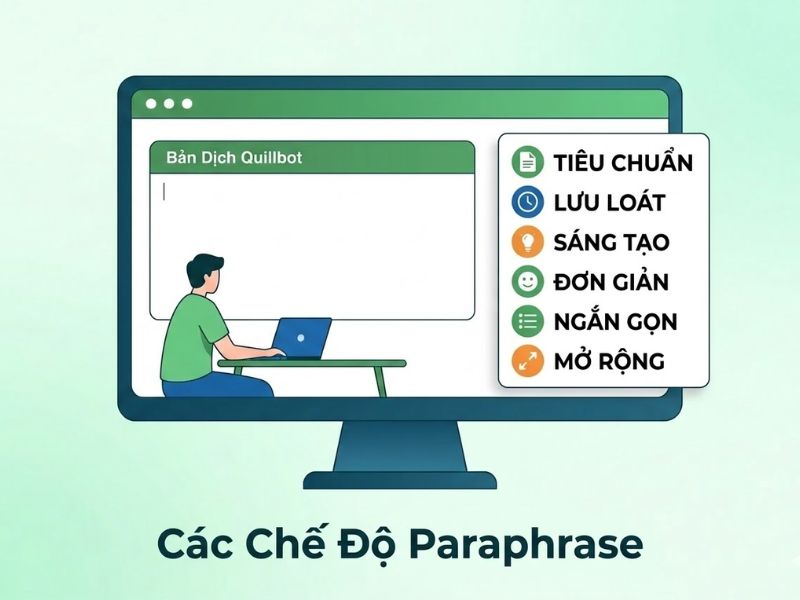 Bản Dịch Quillbot

TIÊU CHUẨN
LƯU LOÁT
SÁNG TẠO
ĐƠN GIẢN
NGẮN GỌN
MỞ RỘNG

Các Chế Độ Paraphrase